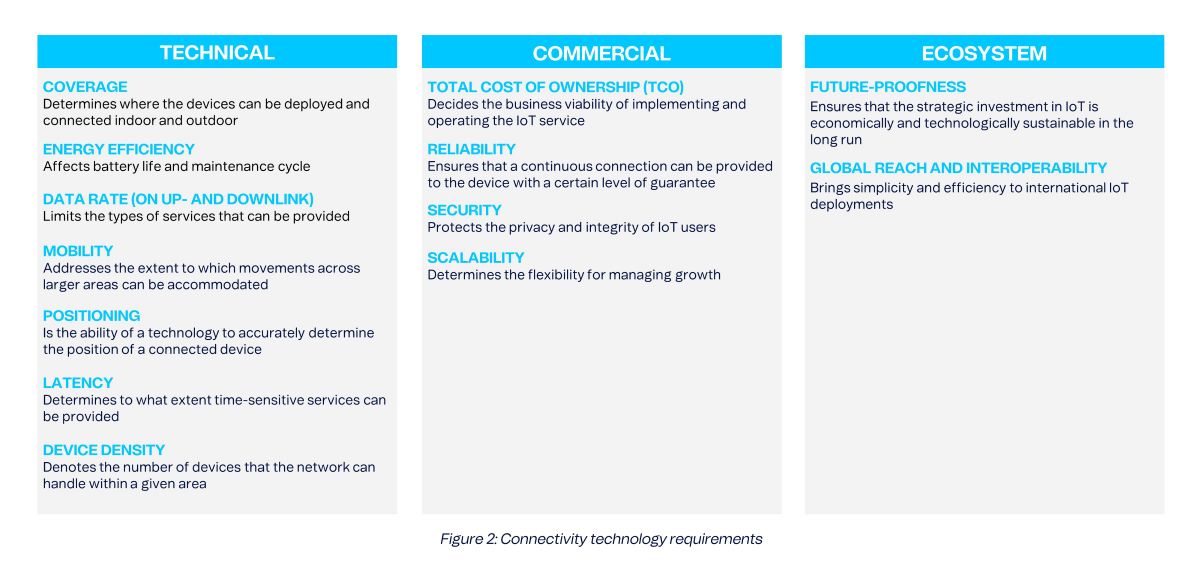 TECHNICAL

COVERAGE
Determines where the devices can be deployed and connected indoor and outdoor

ENERGY EFFICIENCY
Affects battery life and maintenance cycle

DATA RATE (ON UP- AND DOWNLINK)
Limits the types of services that can be provided

MOBILITY
Addresses the extent to which movements across larger areas can be accommodated

POSITIONING
Is the ability of a technology to accurately determine the position of a connected device

LATENCY
Determines to what extent time-sensitive services can be provided

DEVICE DENSITY
Denotes the number of devices that the network can handle within a given area

COMMERCIAL

TOTAL COST OF OWNERSHIP (TCO)
Decides the business viability of implementing and operating the IoT service

RELIABILITY
Ensures that a continuous connection can be provided to the device with a certain level of guarantee

SECURITY
Protects the privacy and integrity of IoT users

SCALABILITY
Determines the flexibility for managing growth

ECOSYSTEM

FUTURE-PROOFNESS
Ensures that the strategic investment in IoT is economically and technologically sustainable in the long run

GLOBAL REACH AND INTEROPERABILITY
Brings simplicity and efficiency to international IoT deployments

Figure 2: Connectivity technology requirements